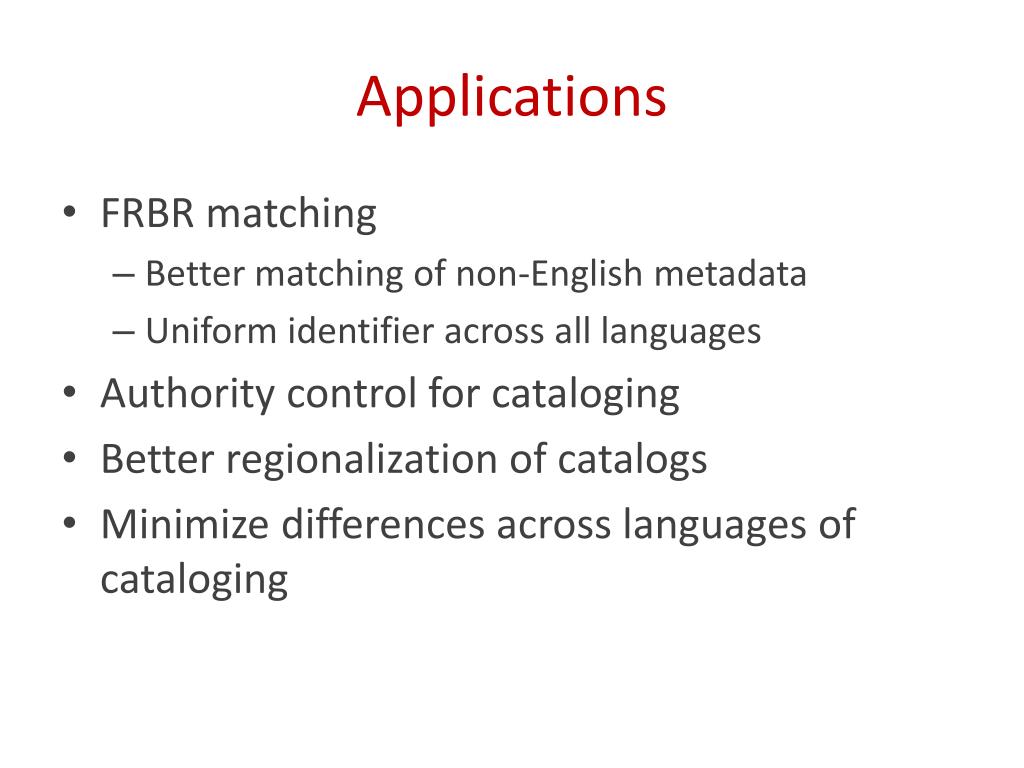 Applications

• FRBR matching
– Better matching of non-English metadata
– Uniform identifier across all languages
• Authority control for cataloging
• Better regionalization of catalogs
• Minimize differences across languages of cataloging